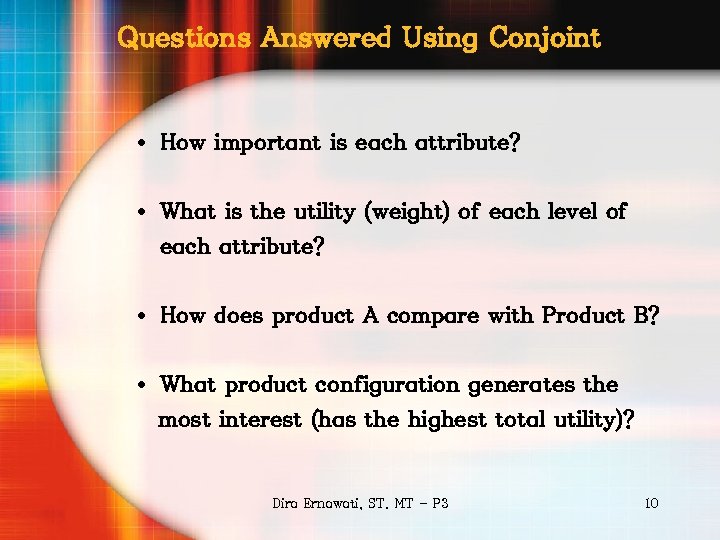 Questions Answered Using Conjoint

• How important is each attribute?

• What is the utility (weight) of each level of each attribute?

• How does product A compare with Product B?

• What product configuration generates the most interest (has the highest total utility)?

Dira Ernawati, ST. MT – P3

10